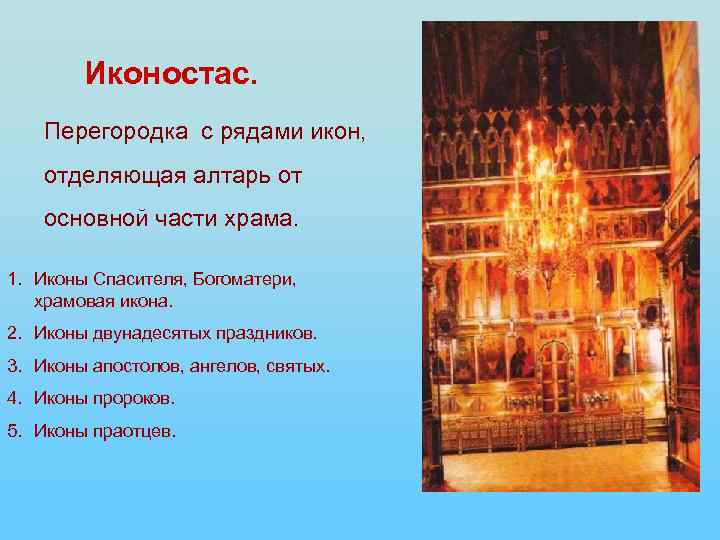 Иконостас.

Перегородка с рядами икон, отделяющая алтарь от основной части храма.

1. Иконы Спасителя, Богоматери, храмовая икона.
2. Иконы двунадесятых праздников.
3. Иконы апостолов, ангелов, святых.
4. Иконы пророков.
5. Иконы праотцев.